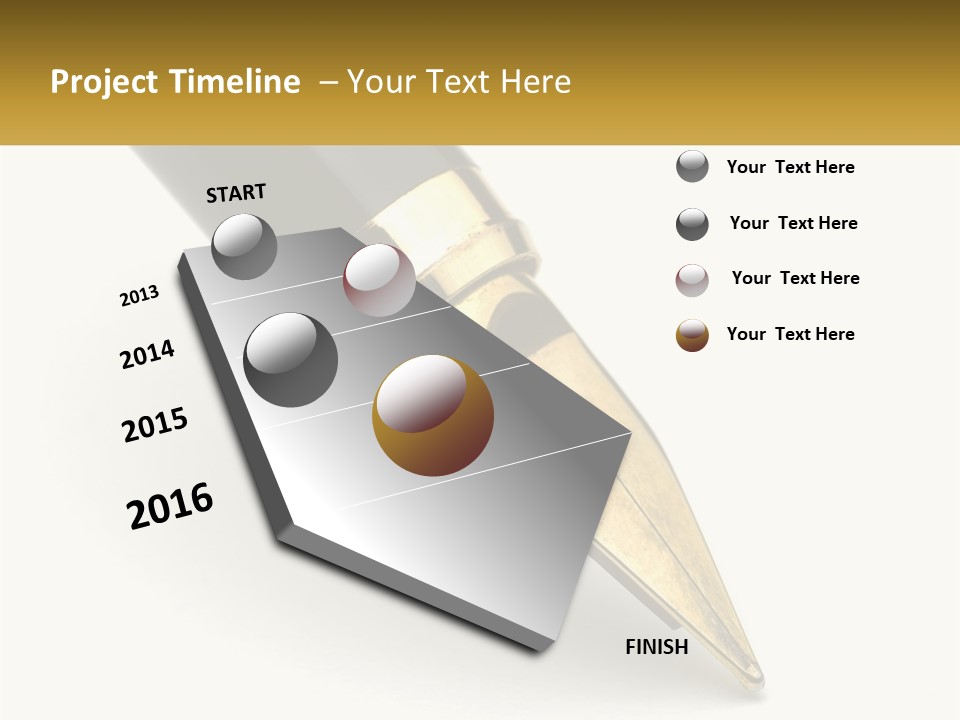 Project Timeline – Your Text Here

START

2013

2014

2015

2016

FINISH

Your Text Here

Your Text Here

Your Text Here

Your Text Here